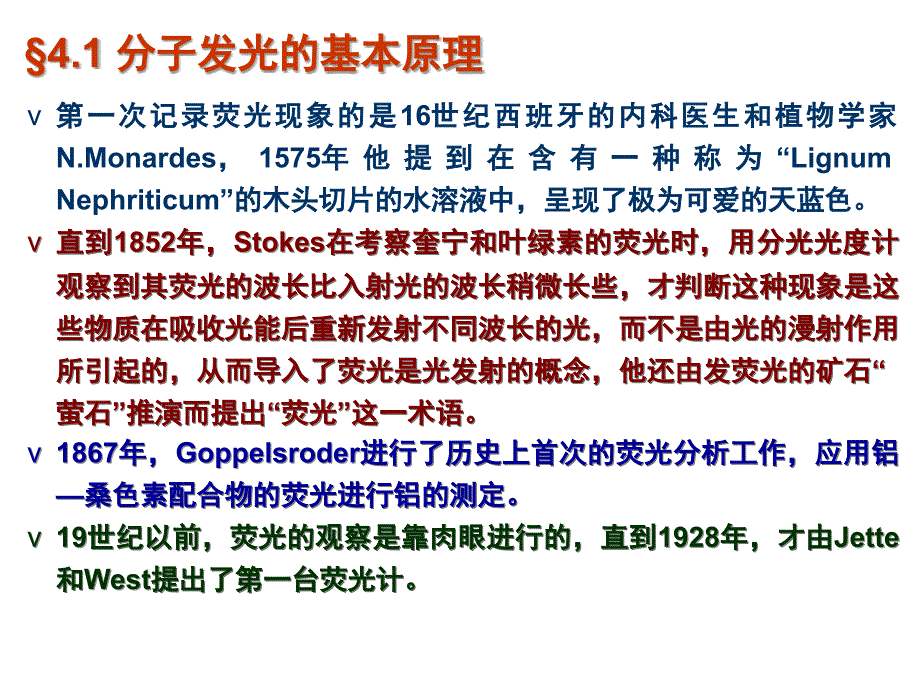 §4.1 分子发光的基本原理

v 第一次记录荧光现象的是16世纪西班牙的内科医生和植物学家N.Monardes， 1575年他提到在含有一种称为“Lignum Nephriticum”的木头切片的水溶液中，呈现了极为可爱的天蓝色。

v 直到1852年，Stokes在考察奎宁和叶绿素的荧光时，用分光光度计观察到其荧光的波长比入射光的波长稍微长些，才判断这种现象是这些物质在吸收光能后重新发射不同波长的光，而不是由光的漫射作用所引起的，从而导入了荧光是光发射的概念，他还由发荧光的矿石“萤石”推演而提出“荧光”这一术语。

v 1867年，Goppelsroder进行了历史上首次的荧光分析工作，应用铝—桑色素配合物的荧光进行铝的测定。

v 19世纪以前，荧光的观察是靠肉眼进行的，直到1928年，才由Jette和West提出了第一台荧光计。